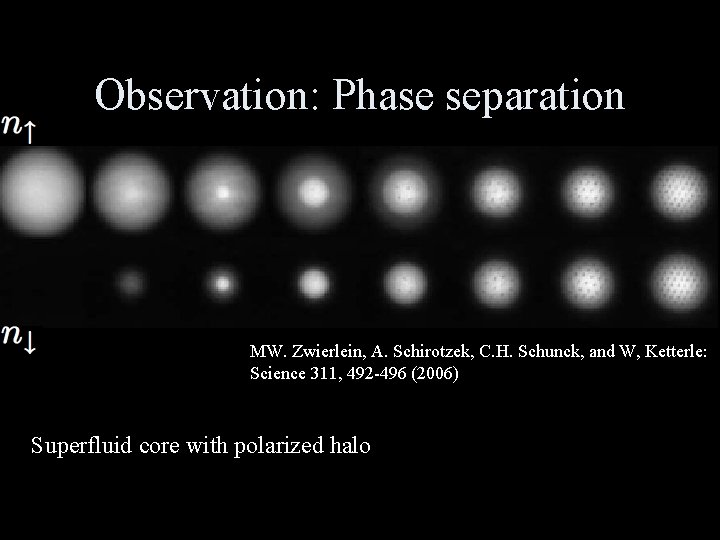 Observation: Phase separation

$n_\uparrow$

$n_\downarrow$

MW. Zwierlein, A. Schirotzek, C.H. Schunck, and W, Ketterle: Science 311, 492-496 (2006)

Superfluid core with polarized halo